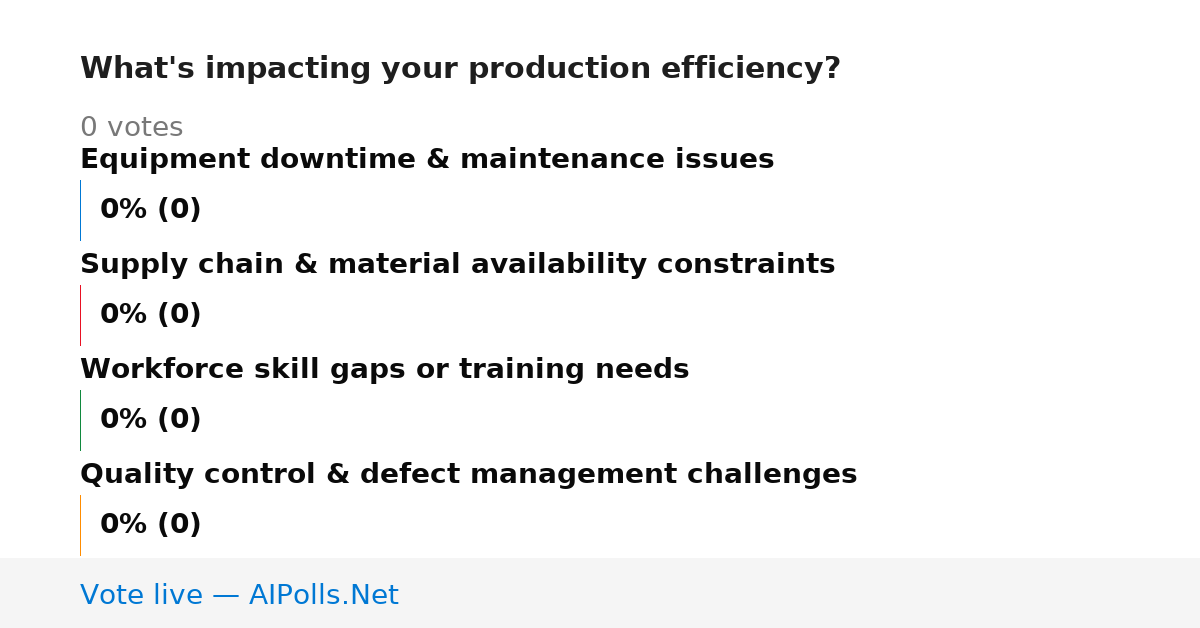 What's impacting your production efficiency?

0 votes

Equipment downtime & maintenance issues

0% (0)

Supply chain & material availability constraints

0% (0)

Workforce skill gaps or training needs

0% (0)

Quality control & defect management challenges

0% (0)

Vote live — AIPolls.Net